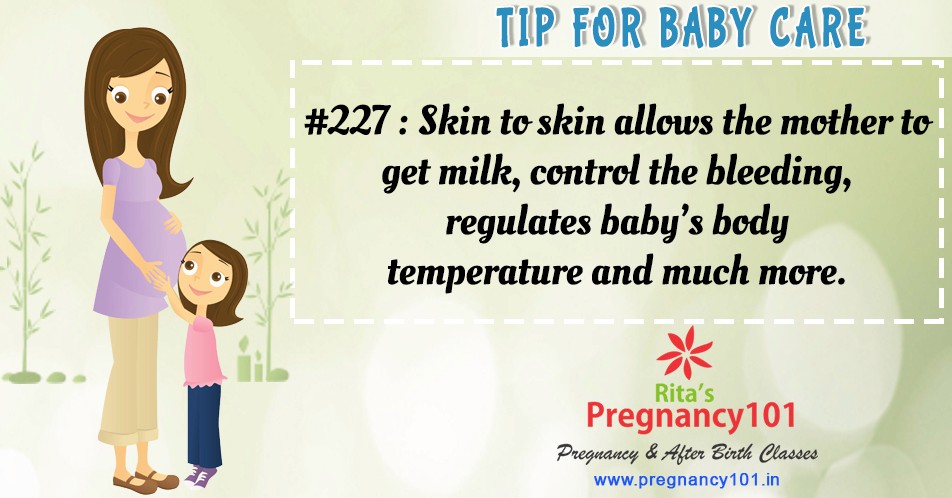 TIP FOR BABY CARE

#227 : Skin to skin allows the mother to get milk, control the bleeding, regulates baby's body temperature and much more.

Rita's
Pregnancy101
Pregnancy & After Birth Classes
www.pregnancy101.in